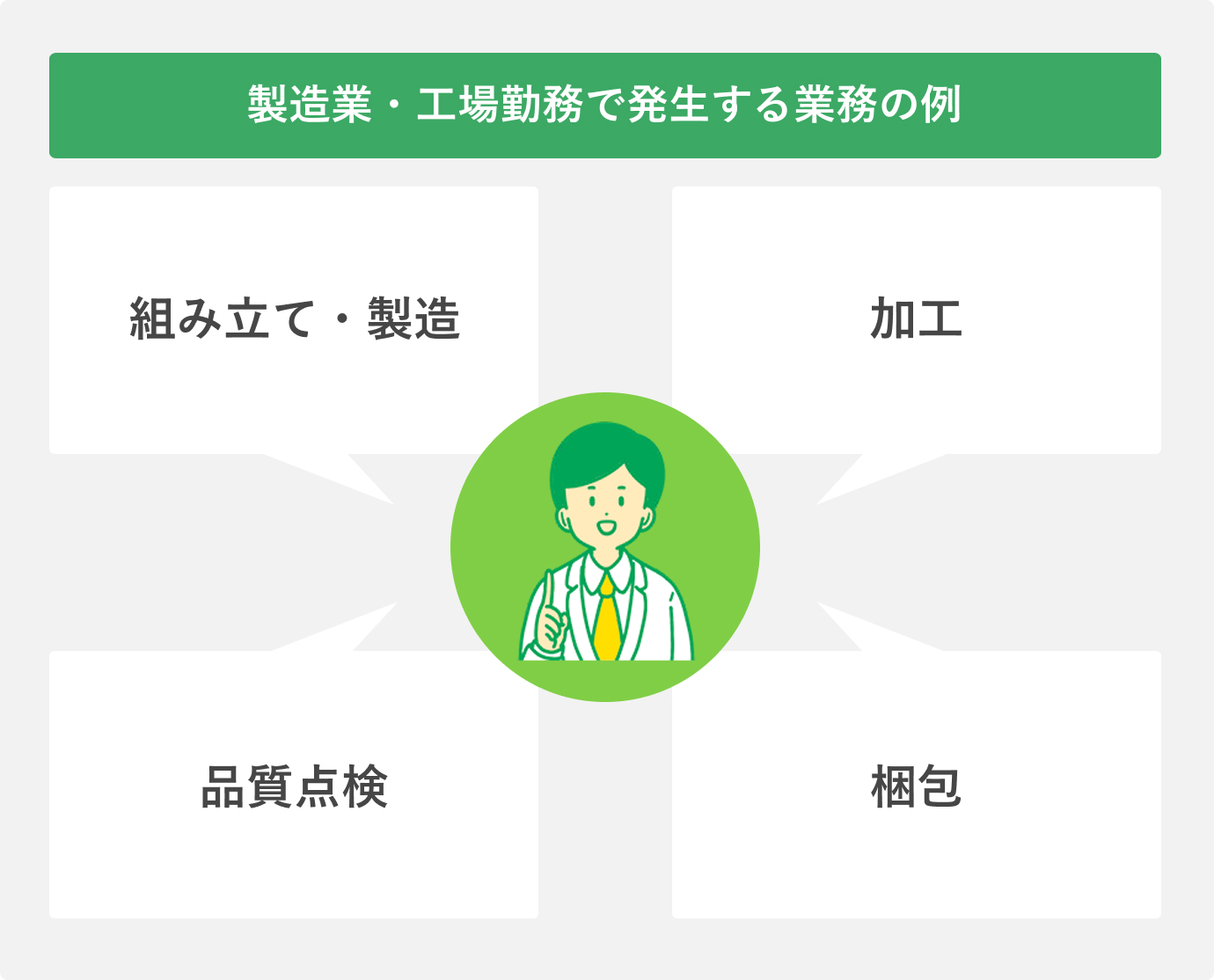 製造業・工場勤務で発生する業務の例

組み立て・製造

加工

品質点検

梱包